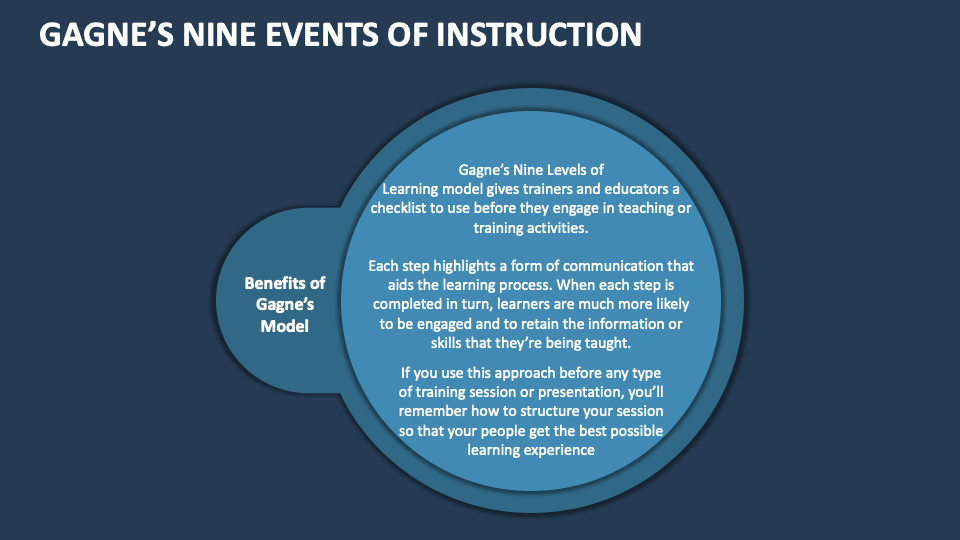 GAGNE'S NINE EVENTS OF INSTRUCTION

Benefits of Gagne's Model

Gagne's Nine Levels of Learning model gives trainers and educators a checklist to use before they engage in teaching or training activities.

Each step highlights a form of communication that aids the learning process. When each step is completed in turn, learners are much more likely to be engaged and to retain the information or skills that they're being taught.

If you use this approach before any type of training session or presentation, you'll remember how to structure your session so that your people get the best possible learning experience